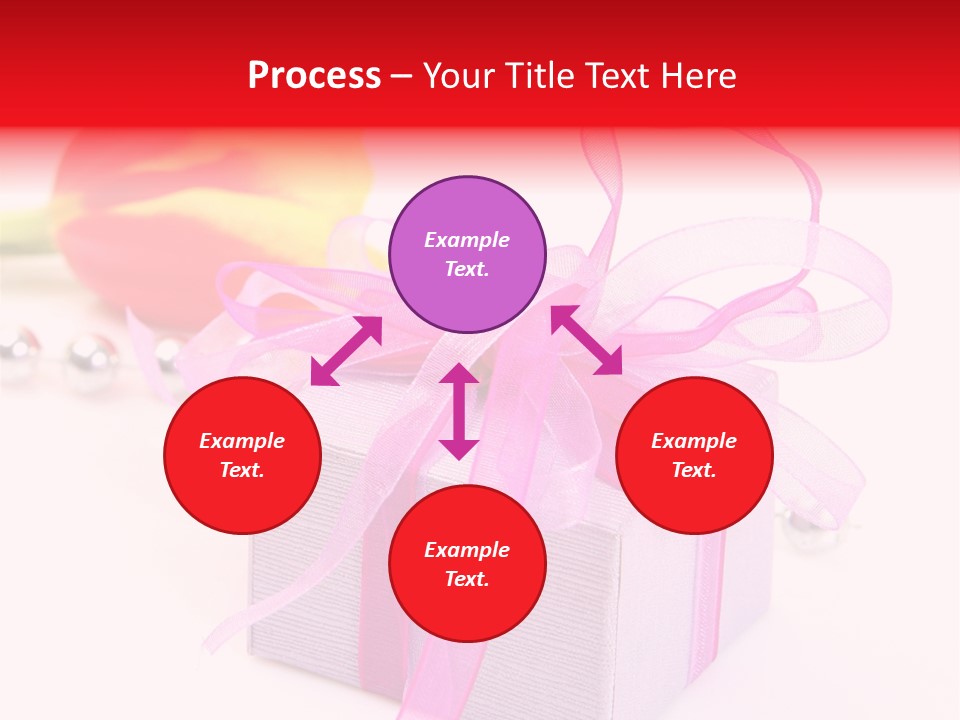 Process – Your Title Text Here

Example Text.

Example Text.

Example Text.

Example Text.